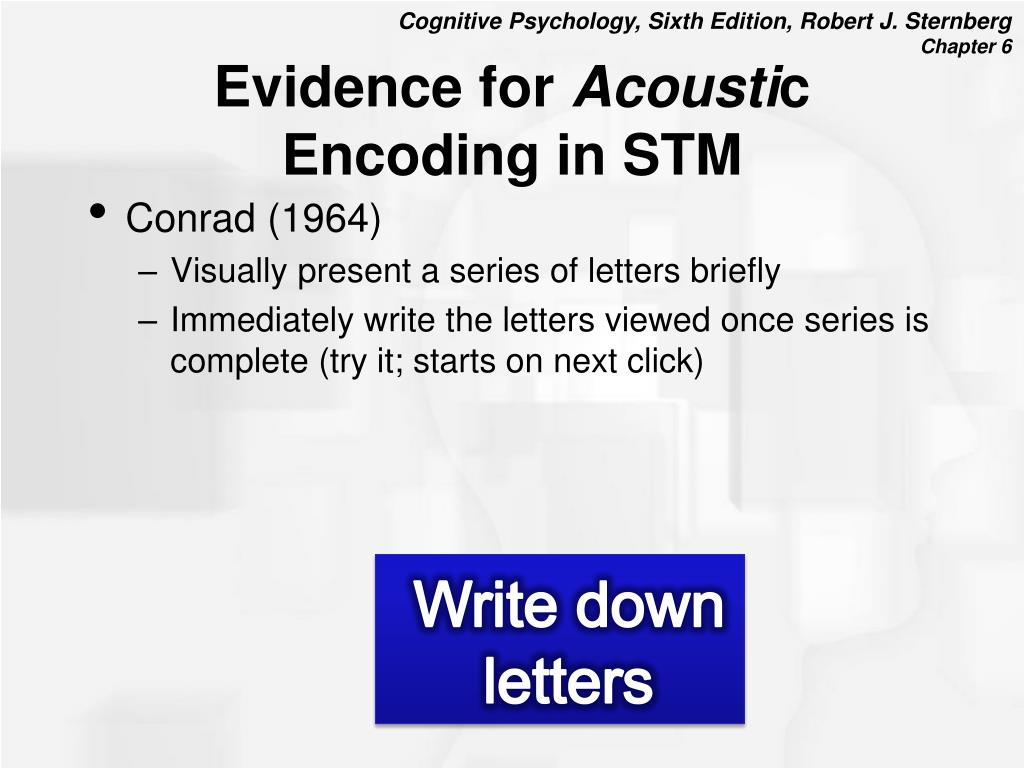 Cognitive Psychology, Sixth Edition, Robert J. Sternberg
Chapter 6

Evidence for Acoustic Encoding in STM

• Conrad (1964)
– Visually present a series of letters briefly
– Immediately write the letters viewed once series is complete (try it; starts on next click)

Write down letters